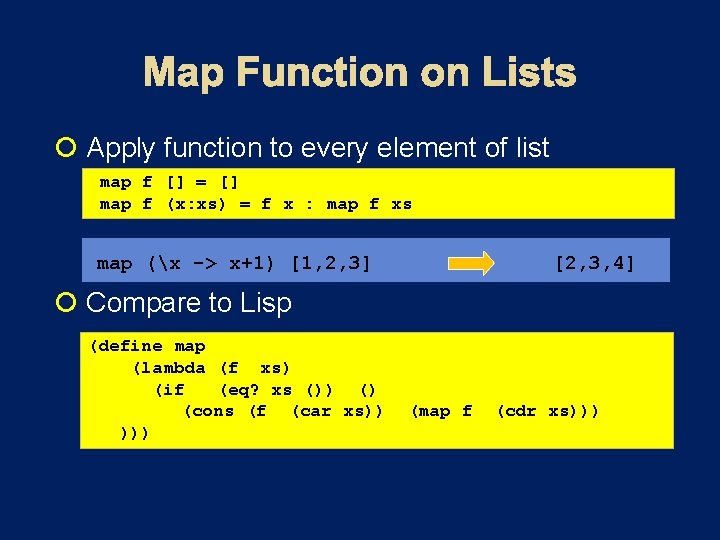 Map Function on Lists

Apply function to every element of list

map f [] = []
map f (x:xs) = f x : map f xs

map (\x -> x+1) [1,2,3] [2,3,4]

Compare to Lisp

(define map
  (lambda (f xs)
    (if (eq? xs ()) ()
      (cons (f (car xs)) (map f (cdr xs)))
)))